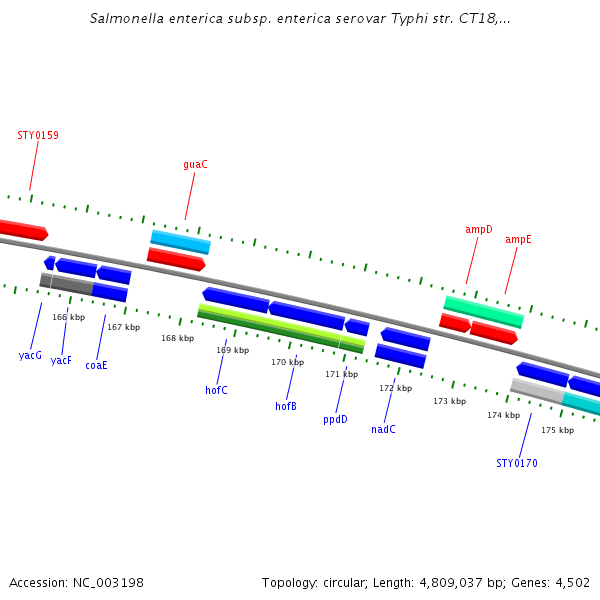 Salmonella enterica subsp. enterica serovar Typhi str. CT18,...

STY0159

guaC

ampD

ampE

166 kbp

167 kbp

168 kbp

169 kbp

170 kbp

171 kbp

172 kbp

173 kbp

174 kbp

175 kbp

yacG

yacF

coaE

hofC

hofB

ppdD

nadC

STY0170

Accession: NC_003198

Topology: circular; Length: 4,809,037 bp; Genes: 4,502